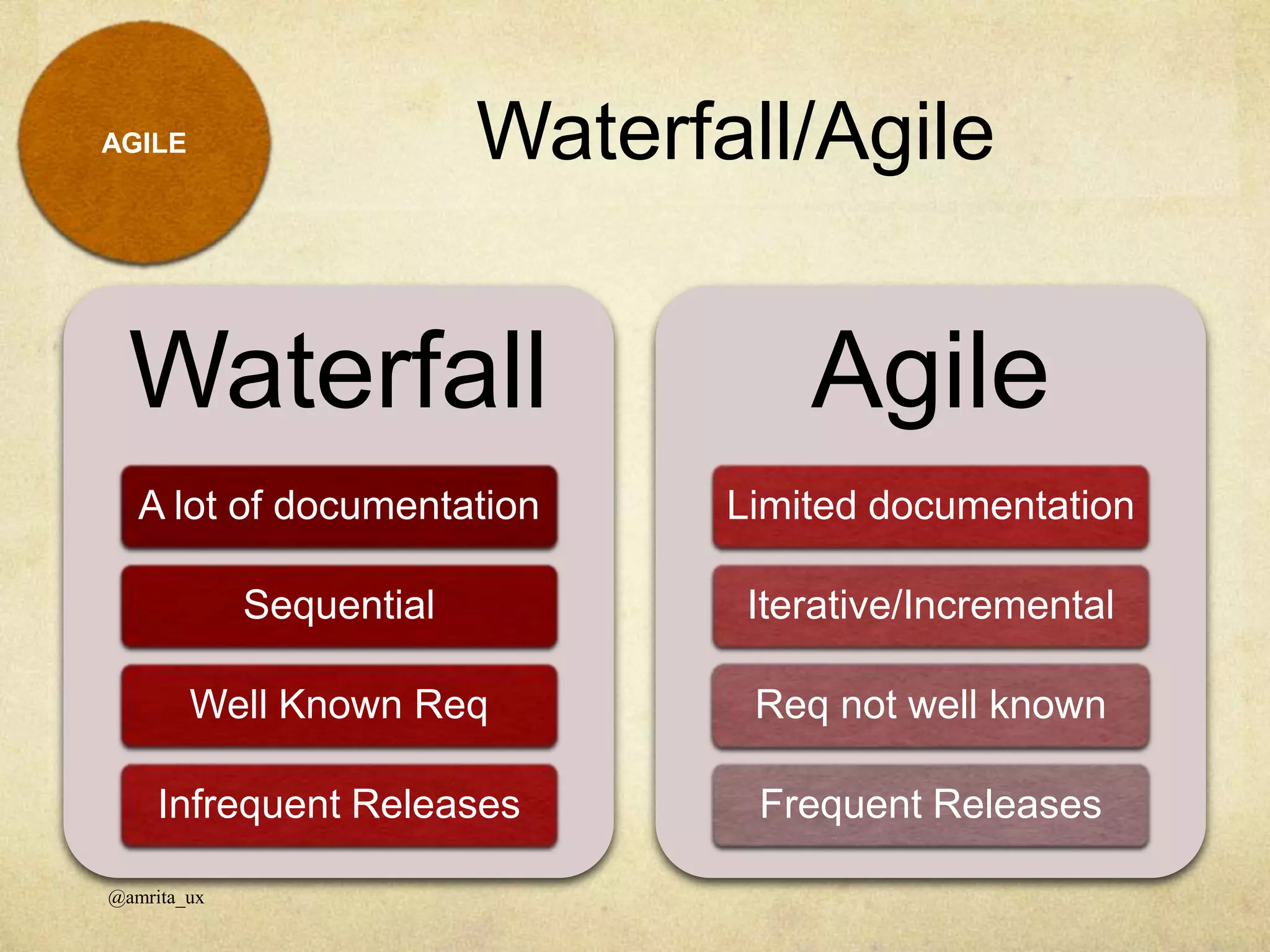 AGILE

Waterfall/Agile

Waterfall

A lot of documentation

Sequential

Well Known Req

Infrequent Releases

Agile

Limited documentation

Iterative/Incremental

Req not well known

Frequent Releases

@amrita_ux